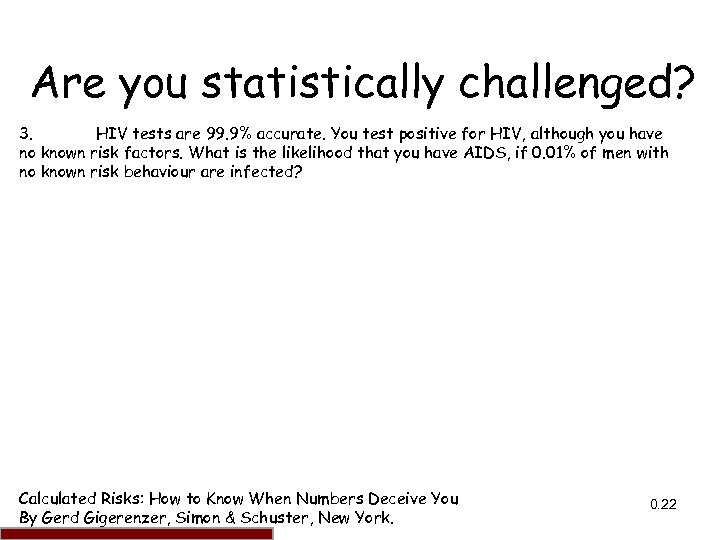 Are you statistically challenged?

3. HIV tests are 99.9% accurate. You test positive for HIV, although you have no known risk factors. What is the likelihood that you have AIDS, if 0.01% of men with no known risk behaviour are infected?

Calculated Risks: How to Know When Numbers Deceive You
By Gerd Gigerenzer, Simon & Schuster, New York.

0.22